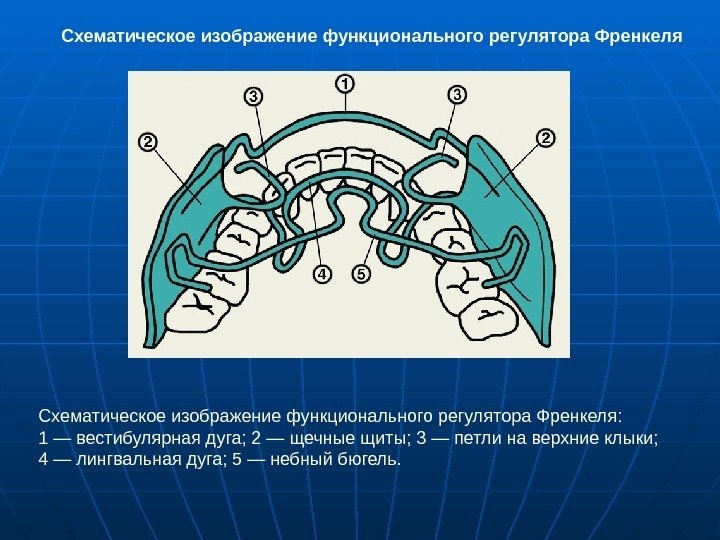 Схематическое изображение функционального регулятора Френкеля

1
3
3
2
2
4
5

Схематическое изображение функционального регулятора Френкеля:
1 — вестибулярная дуга; 2 — щечные щиты; 3 — петли на верхние клыки;
4 — лингвальная дуга; 5 — небный бюгель.